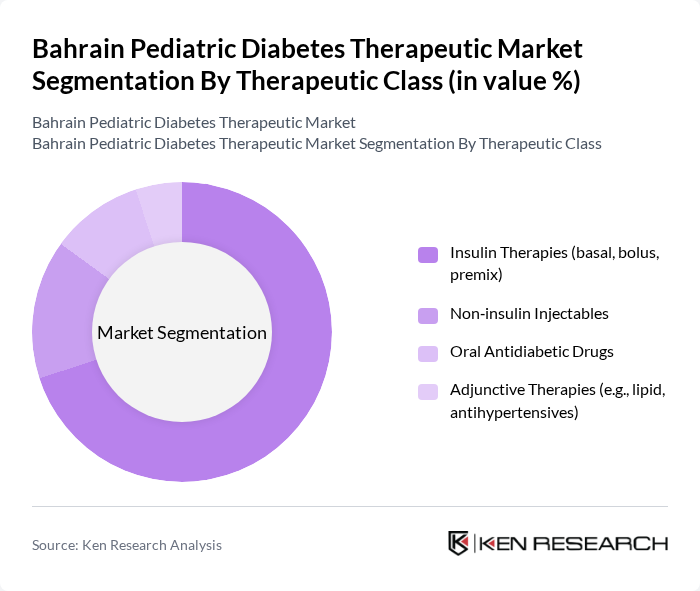 Bahrain Pediatric Diabetes Therapeutic Market Segmentation By Therapeutic Class (in value %)

Bahrain Pediatric Diabetes Therapeutic Market
Bahrain Pediatric Diabetes Therapeutic Market Segmentation By Therapeutic Class

Market Segmentation

Insulin Therapies (basal, bolus, premix)

Non-insulin Injectables

Oral Antidiabetic Drugs

Adjunctive Therapies (e.g., lipid, antihypertensives)

Source: Ken Research Analysis

KEN RESEARCH